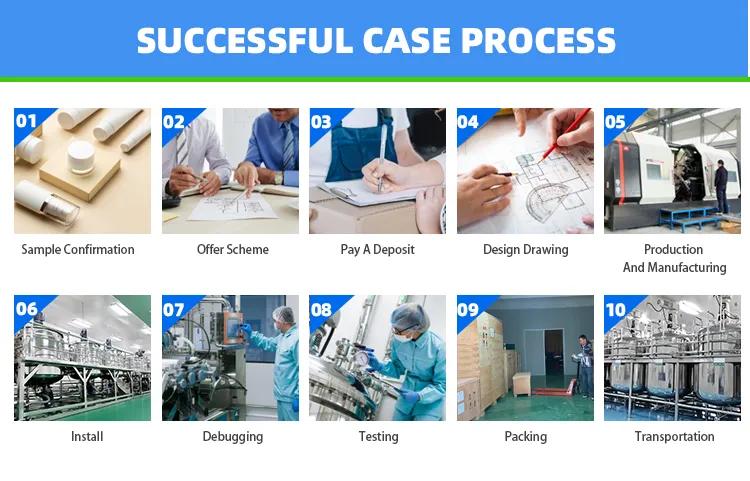 SUCCESSFUL CASE PROCESS

01
Sample Confirmation

02
Offer Scheme

03
Pay A Deposit

04
Design Drawing

05
Production And Manufacturing

06
Install

07
Debugging

08
Testing

09
Packing

10
Transportation